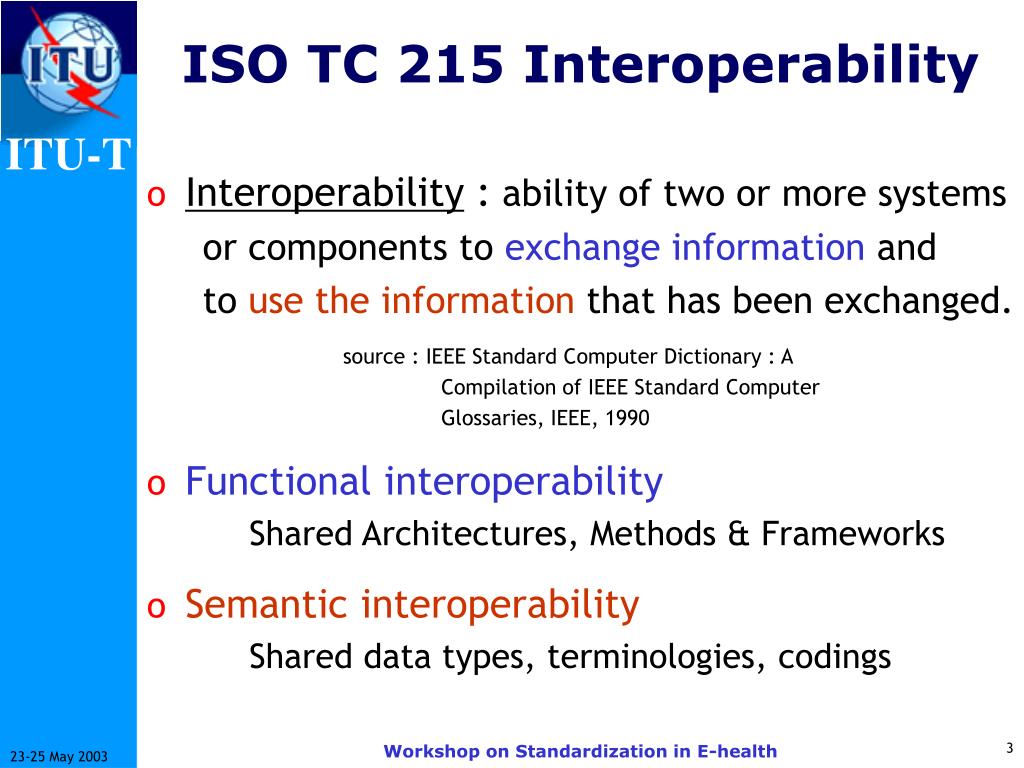 ITU

ITU-T

ISO TC 215 Interoperability

o Interoperability : ability of two or more systems or components to exchange information and to use the information that has been exchanged.

source : IEEE Standard Computer Dictionary : A Compilation of IEEE Standard Computer Glossaries, IEEE, 1990

o Functional interoperability

Shared Architectures, Methods & Frameworks

o Semantic interoperability

Shared data types, terminologies, codings

23-25 May 2003

Workshop on Standardization in E-health

3